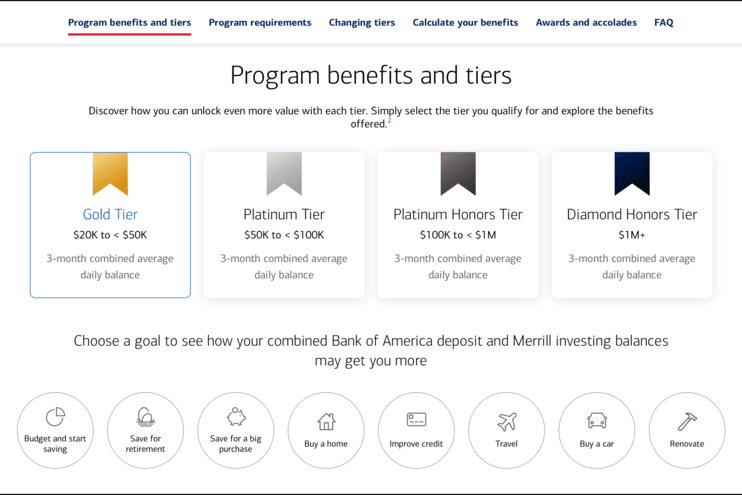 Program benefits and tiers Program requirements Changing tiers Calculate your benefits Awards and accolades FAQ

Program benefits and tiers

Discover how you can unlock even more value with each tier. Simply select the tier you qualify for and explore the benefits offered.$^2$

Gold Tier
\$20K to < \$50K
3-month combined average daily balance

Platinum Tier
\$50K to < \$100K
3-month combined average daily balance

Platinum Honors Tier
\$100K to < \$1M
3-month combined average daily balance

Diamond Honors Tier
\$1M+
3-month combined average daily balance

Choose a goal to see how your combined Bank of America deposit and Merrill investing balances may get you more

Budget and start saving

Save for retirement

Save for a big purchase

Buy a home

Improve credit

Travel

Buy a car

Renovate